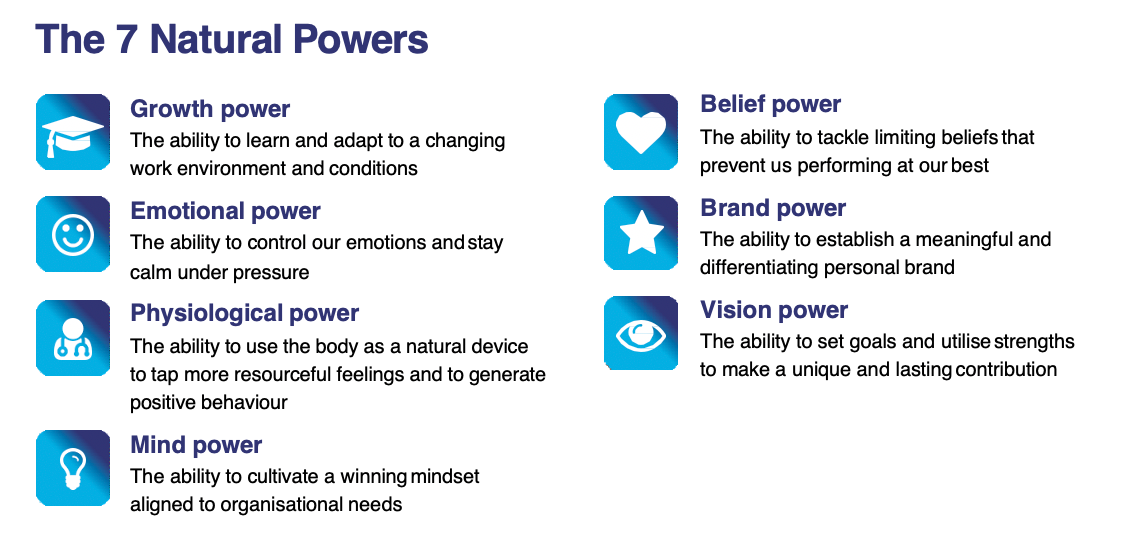 The 7 Natural Powers

Growth power
The ability to learn and adapt to a changing work environment and conditions

Emotional power
The ability to control our emotions and stay calm under pressure

Physiological power
The ability to use the body as a natural device to tap more resourceful feelings and to generate positive behaviour

Mind power
The ability to cultivate a winning mindset aligned to organisational needs

Belief power
The ability to tackle limiting beliefs that prevent us performing at our best

Brand power
The ability to establish a meaningful and differentiating personal brand

Vision power
The ability to set goals and utilise strengths to make a unique and lasting contribution